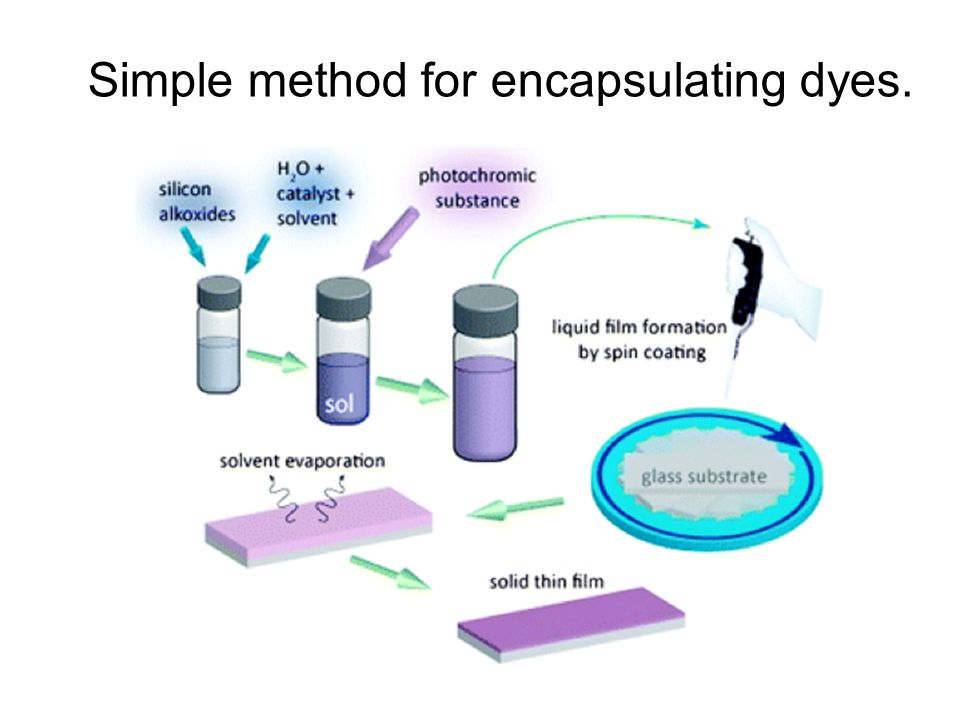 Simple method for encapsulating dyes.

silicon alkoxides

$H_2O$ + catalyst + solvent

photochromic substance

sol

liquid film formation by spin coating

glass substrate

solvent evaporation

solid thin film